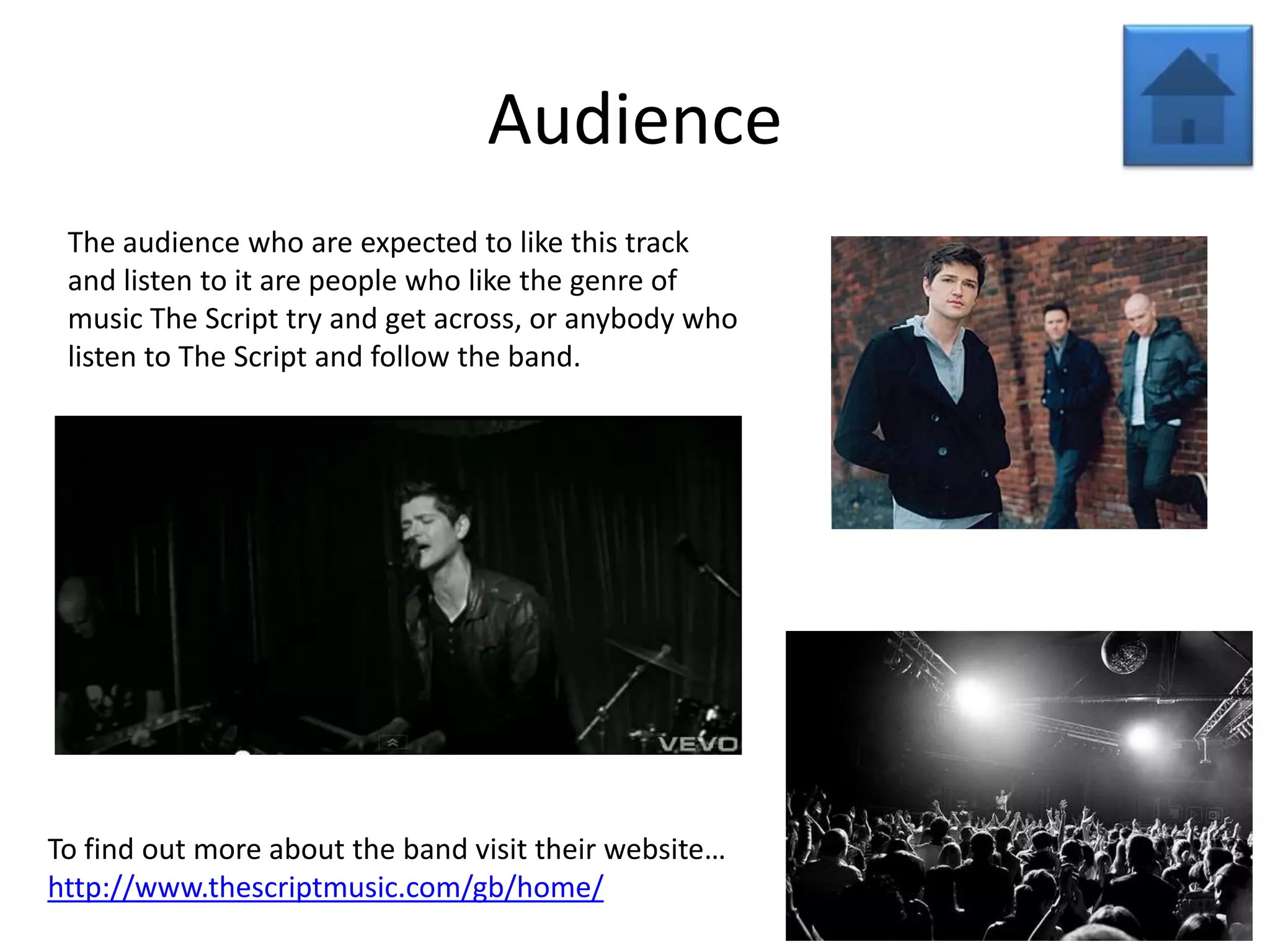 Audience

The audience who are expected to like this track and listen to it are people who like the genre of music The Script try and get across, or anybody who listen to The Script and follow the band.

VEVO

To find out more about the band visit their website… http://www.thescriptmusic.com/gb/home/